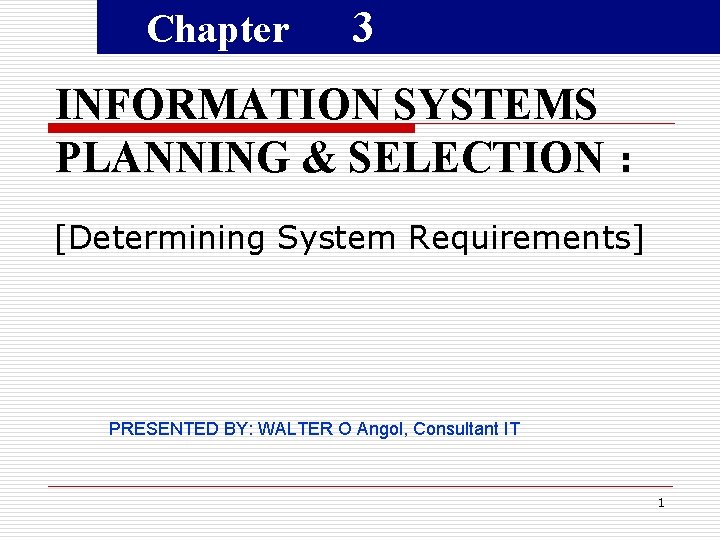 Chapter 3

INFORMATION SYSTEMS PLANNING & SELECTION :

[Determining System Requirements]

PRESENTED BY: WALTER O Angol, Consultant IT

1